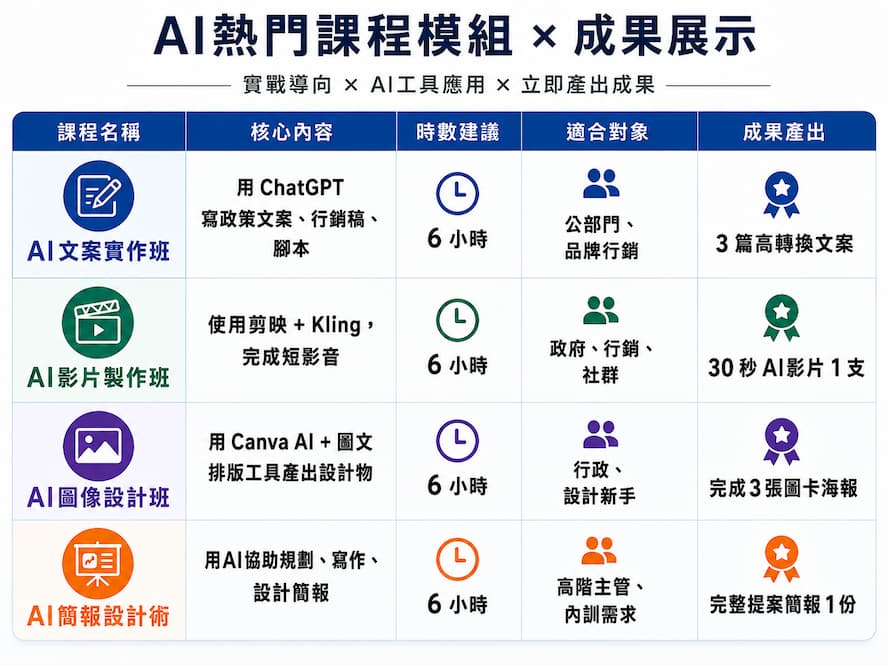 AI熱門課程模組 × 成果展示

實戰導向 × AI工具應用 × 立即產出成果

| 課程名稱 | 核心內容 | 時數建議 | 適合對象 | 成果產出 |
|---|---|---|---|---|
| AI文案實作班 | 用 ChatGPT 寫政策文案、行銷稿、腳本 | 6 小時 | 公部門、品牌行銷 | 3 篇高轉換文案 |
| AI影片製作班 | 使用剪映 + Kling，完成短影音 | 6 小時 | 政府、行銷、社群 | 30 秒 AI影片 1 支 |
| AI圖像設計班 | 用 Canva AI + 圖文排版工具產出設計物 | 6 小時 | 行政、設計新手 | 完成 3 張圖卡海報 |
| AI簡報設計術 | 用AI協助規劃、寫作、設計簡報 | 6 小時 | 高階主管、內訓需求 | 完整提案簡報 1 份 |